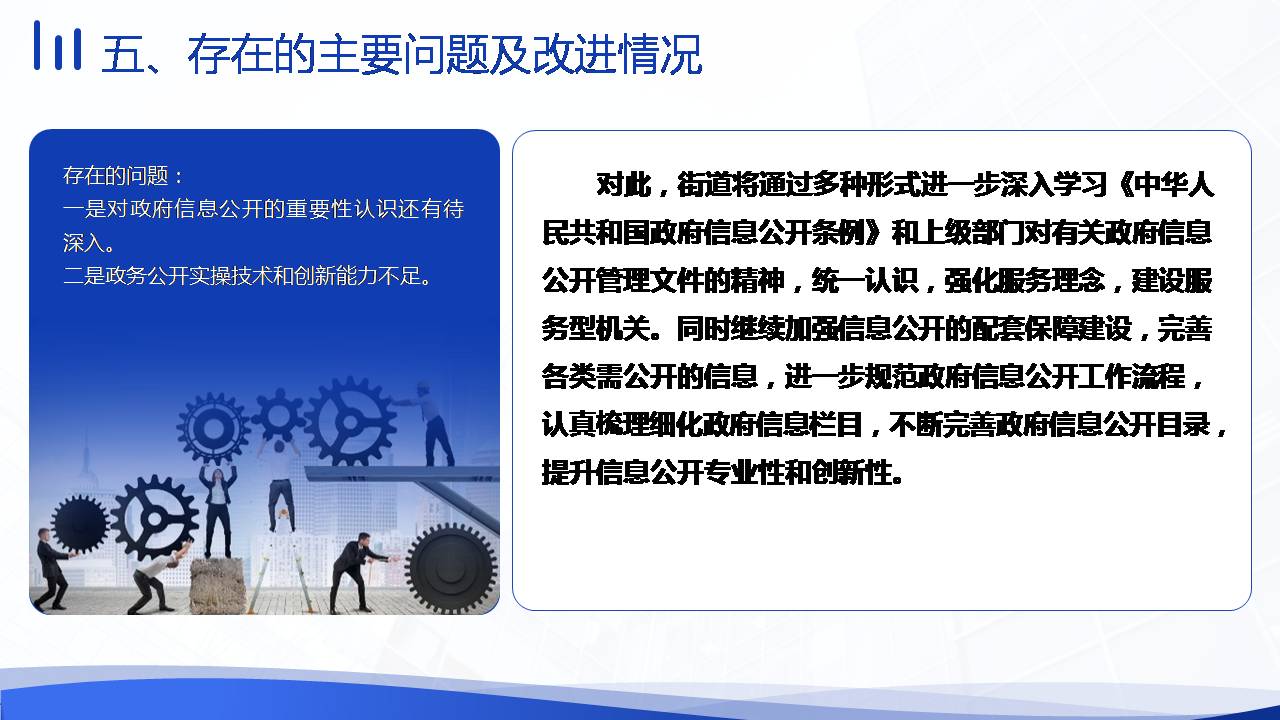 五、存在的主要问题及改进情况

存在的问题：
一是对政府信息公开的重要性认识还有待深入。
二是政务公开实操技术和创新能力不足。

对此，街道将通过多种形式进一步深入学习《中华人民共和国政府信息公开条例》和上级部门对有关政府信息公开管理文件的精神，统一认识，强化服务理念，建设服务型机关。同时继续加强信息公开的配套保障建设，完善各类需公开的信息，进一步规范政府信息公开工作流程，认真梳理细化政府信息栏目，不断完善政府信息公开目录，提升信息公开专业性和创新性。